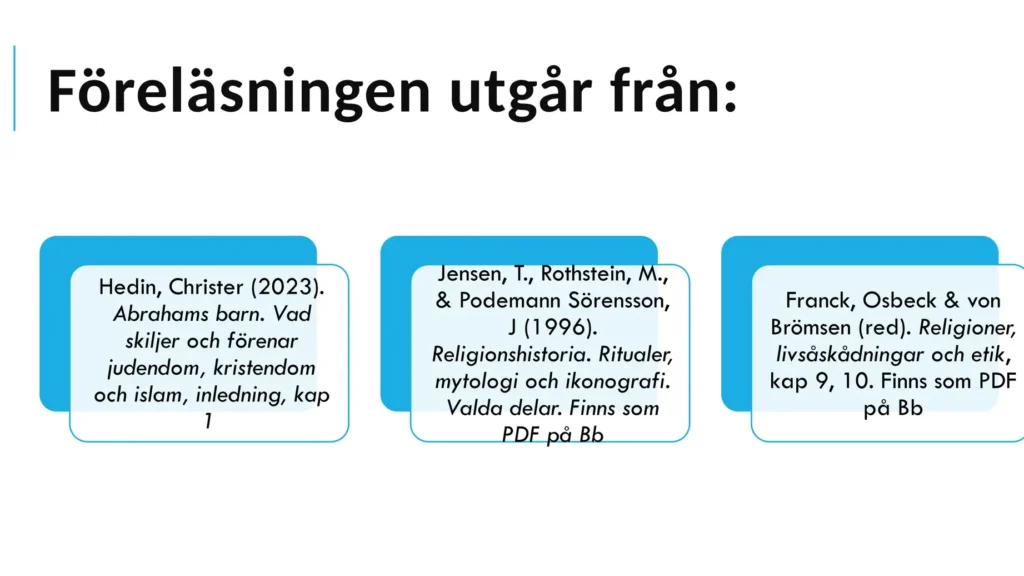 Föreläsningen utgår från:

Hedin, Christer (2023). Abrahams barn. Vad skiljer och förenar judendom, kristendom och islam, inledning, kap 1

Jensen, T., Rothstein, M., & Podemann Sörensson, J (1996). Religionshistoria. Ritualer, mytologi och ikonografi. Valda delar. Finns som PDF på Bb

Franck, Osbeck & von Brömsen (red). Religioner, livsåskådningar och etik, kap 9, 10. Finns som PDF på Bb